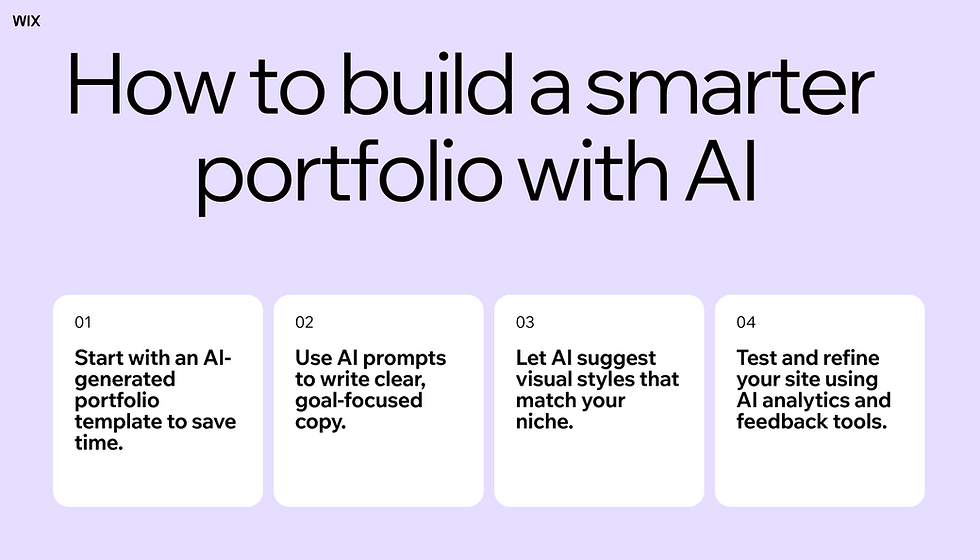 WIX

How to build a smarter portfolio with AI

01

Start with an AI-generated portfolio template to save time.

02

Use AI prompts to write clear, goal-focused copy.

03

Let AI suggest visual styles that match your niche.

04

Test and refine your site using AI analytics and feedback tools.